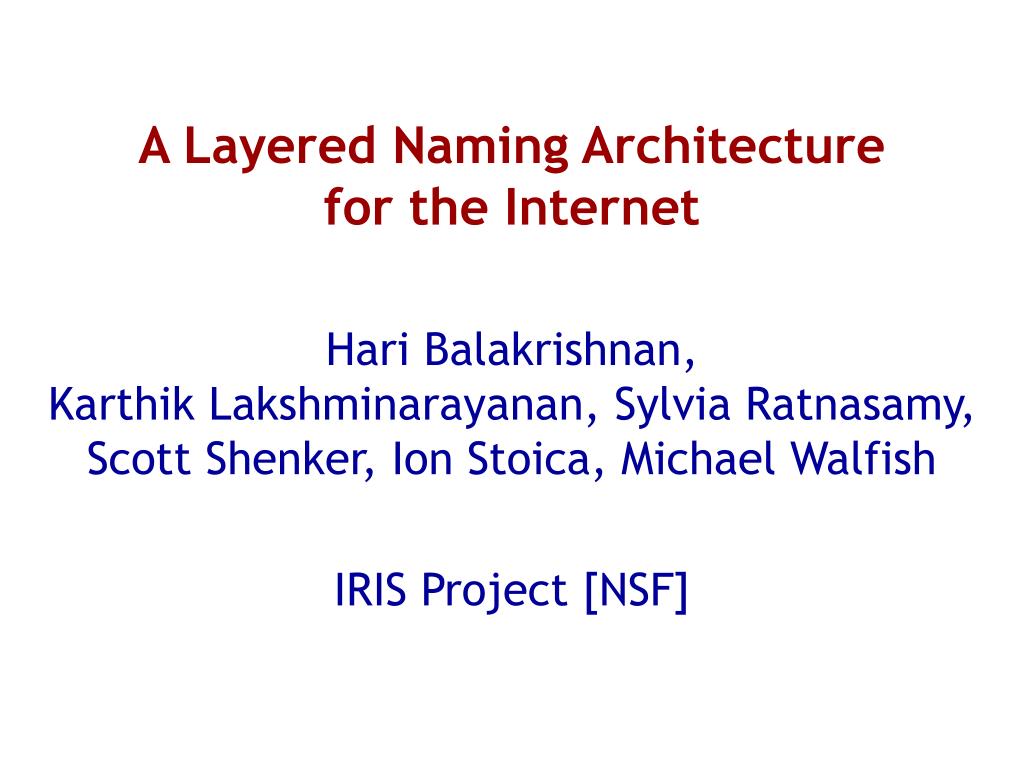 A Layered Naming Architecture for the Internet

Hari Balakrishnan,
Karthik Lakshminarayanan, Sylvia Ratnasamy,
Scott Shenker, Ion Stoica, Michael Walfish

IRIS Project [NSF]